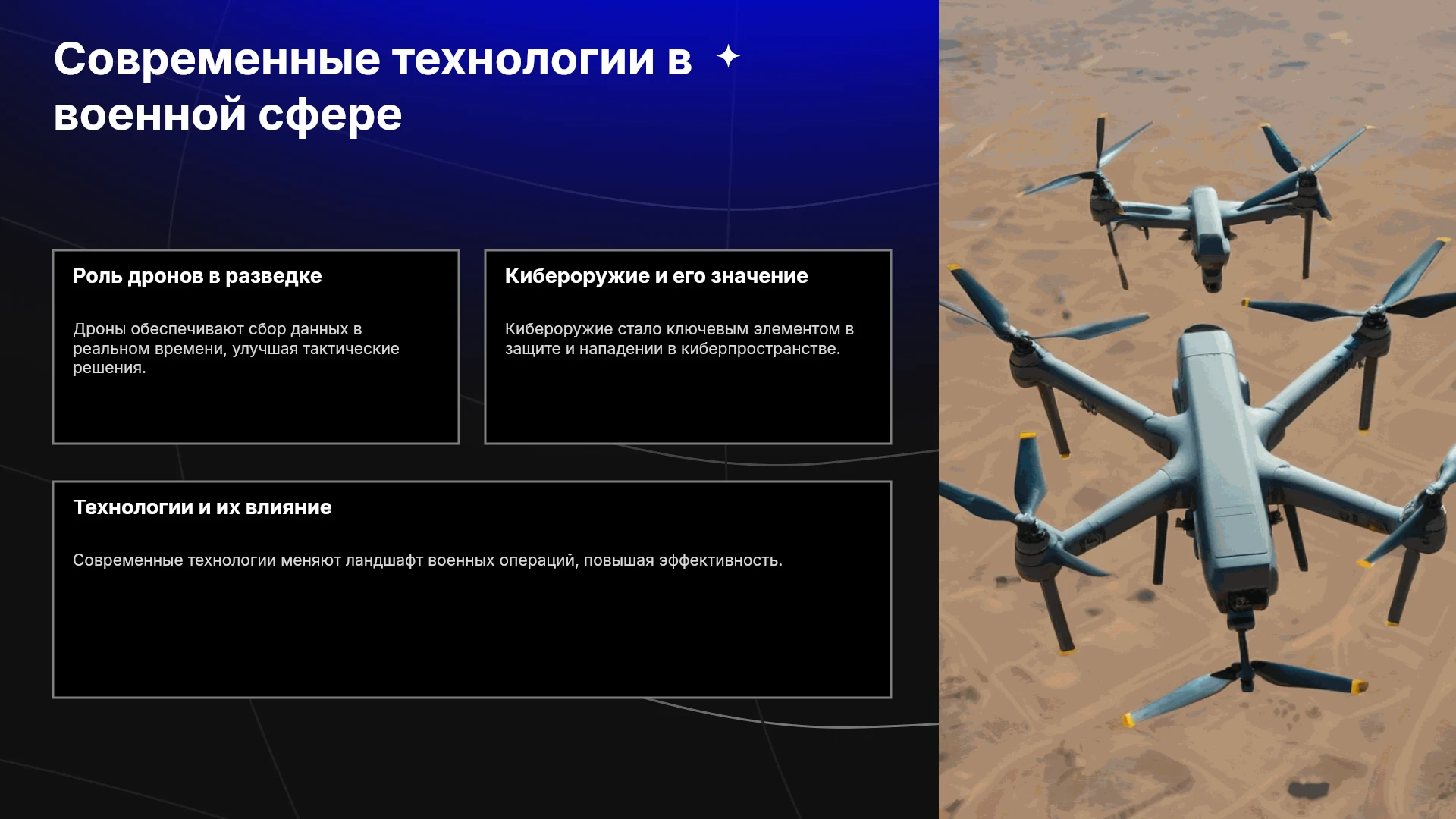 Современные технологии в военной сфере

Роль дронов в разведке

Дроны обеспечивают сбор данных в реальном времени, улучшая тактические решения.

Кибероружие и его значение

Кибероружие стало ключевым элементом в защите и нападении в киберпространстве.

Технологии и их влияние

Современные технологии меняют ландшафт военных операций, повышая эффективность.